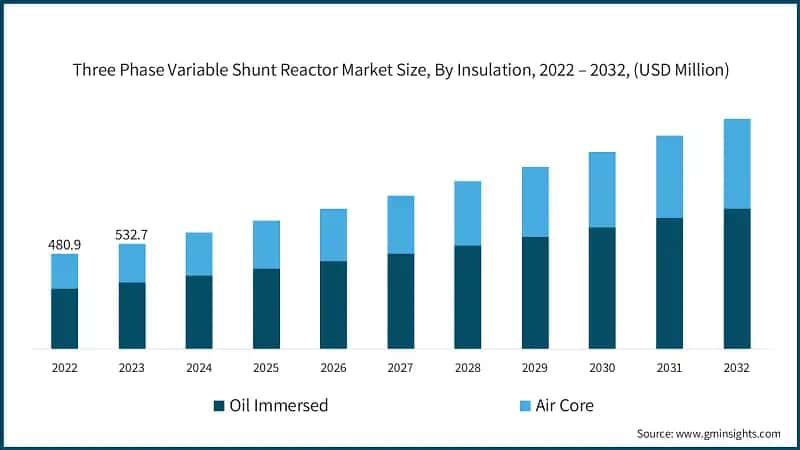 Three Phase Variable Shunt Reactor Market Size, By Insulation, 2022 – 2032, (USD Million)

480.9
532.7

2022
2023
2024
2025
2026
2027
2028
2029
2030
2031
2032

Oil Immersed
Air Core

Source: www.gminsights.com